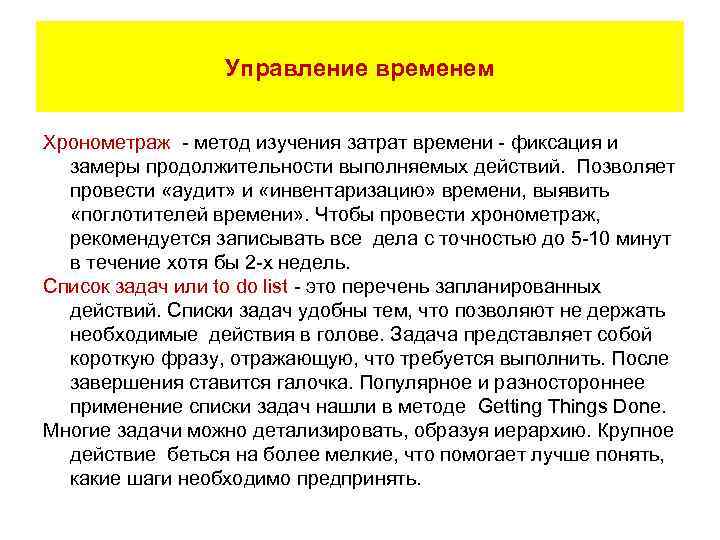 Управление временем

Хронометраж - метод изучения затрат времени - фиксация и замеры продолжительности выполняемых действий. Позволяет провести «аудит» и «инвентаризацию» времени, выявить «поглотителей времени». Чтобы провести хронометраж, рекомендуется записывать все дела с точностью до 5-10 минут в течение хотя бы 2-х недель.

Список задач или to do list - это перечень запланированных действий. Списки задач удобны тем, что позволяют не держать необходимые действия в голове. Задача представляет собой короткую фразу, отражающую, что требуется выполнить. После завершения ставится галочка. Популярное и разностороннее применение списки задач нашли в методе Getting Things Done.

Многие задачи можно детализировать, образуя иерархию. Крупное действие беться на более мелкие, что помогает лучше понять, какие шаги необходимо предпринять.